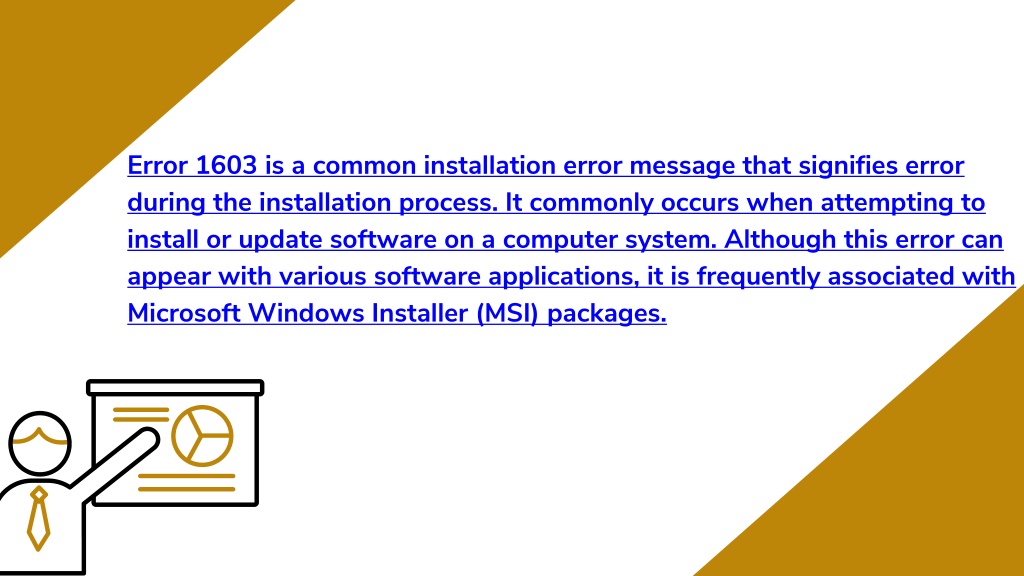 Error 1603 is a common installation error message that signifies error during the installation process. It commonly occurs when attempting to install or update software on a computer system. Although this error can appear with various software applications, it is frequently associated with Microsoft Windows Installer (MSI) packages.